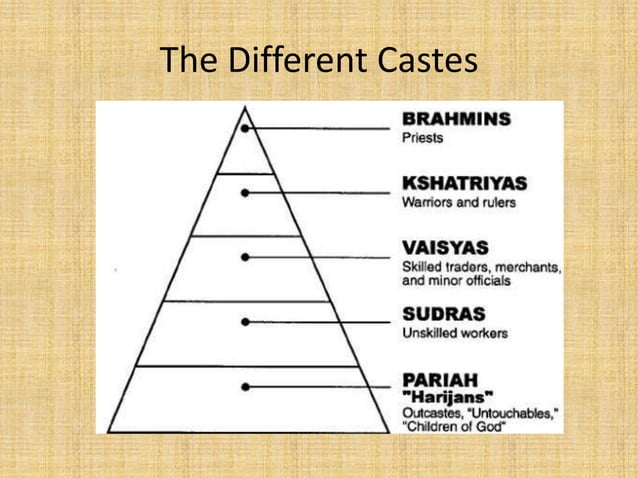 The Different Castes

BRAHMINS
Priests

KSHATRIYAS
Warriors and rulers

VAISYAS
Skilled traders, merchants, and minor officials

SUDRAS
Unskilled workers

PARIAH
"Harijans"
Outcastes, "Untouchables," "Children of God"